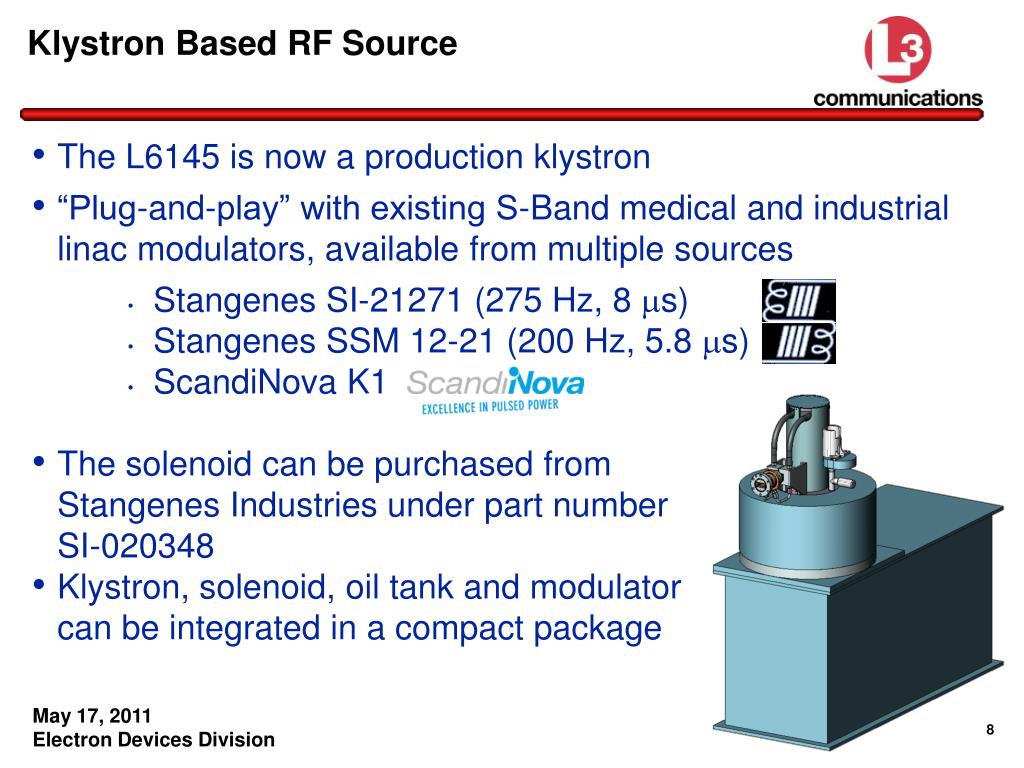 Klystron Based RF Source

L3 communications

• The L6145 is now a production klystron
• “Plug-and-play” with existing S-Band medical and industrial linac modulators, available from multiple sources
• Stangenes SI-21271 (275 Hz, 8 $\mu$s)
• Stangenes SSM 12-21 (200 Hz, 5.8 $\mu$s)
• ScandiNova K1

ScandiNova EXCELLENCE IN PULSED POWER

• The solenoid can be purchased from Stangenes Industries under part number SI-020348
• Klystron, solenoid, oil tank and modulator can be integrated in a compact package

May 17, 2011
Electron Devices Division

8